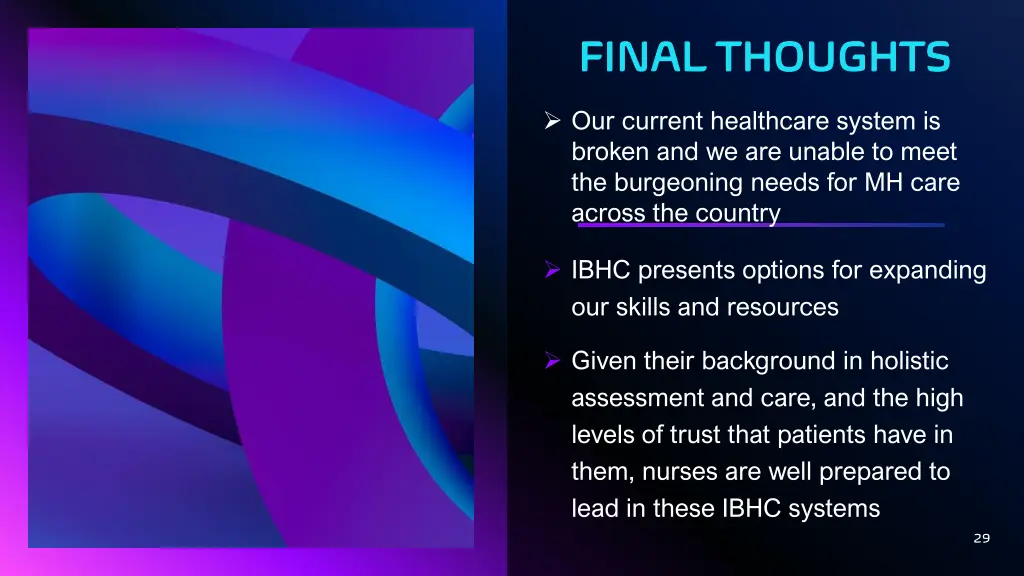 FINAL THOUGHTS

➢ Our current healthcare system is broken and we are unable to meet the burgeoning needs for MH care across the country

➢ IBHC presents options for expanding our skills and resources

➢ Given their background in holistic assessment and care, and the high levels of trust that patients have in them, nurses are well prepared to lead in these IBHC systems

29